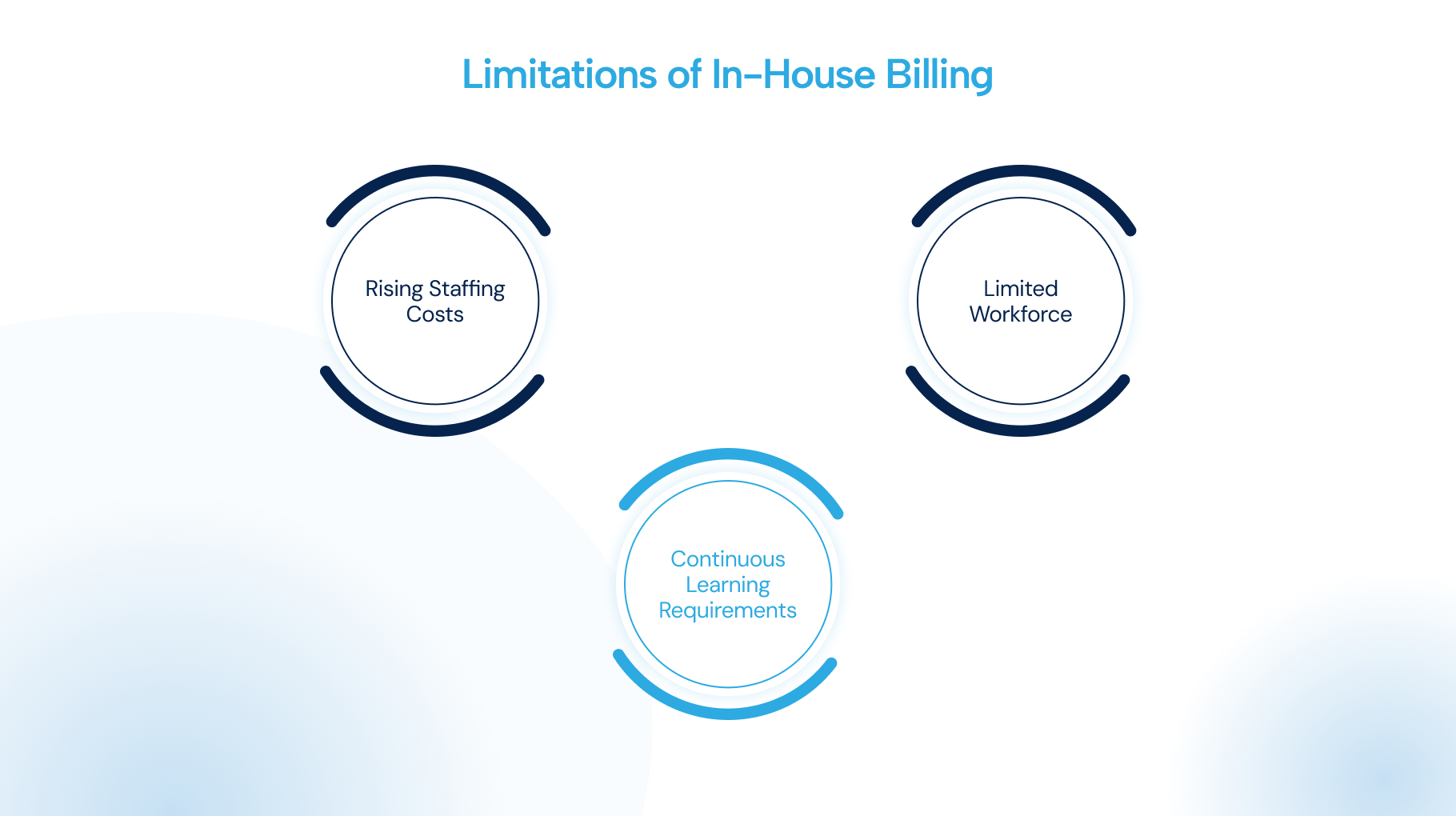 Limitations of In-House Billing

Rising Staffing Costs

Limited Workforce

Continuous Learning Requirements